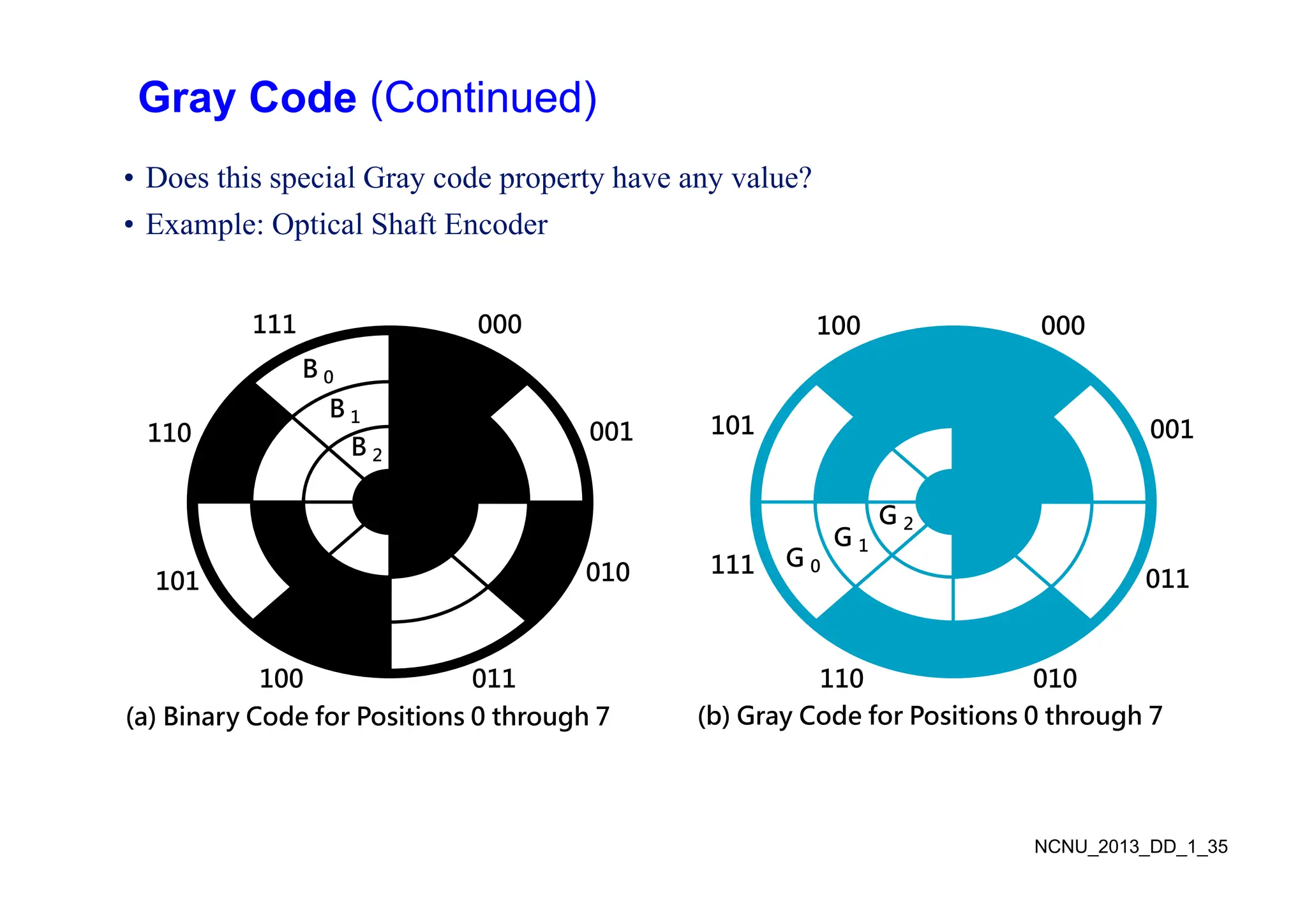 Gray Code (Continued)

• Does this special Gray code property have any value?
• Example: Optical Shaft Encoder

111
000
$B_0$
$B_1$
$B_2$
110
001
101
010
100
011
(a) Binary Code for Positions 0 through 7

100
000
101
001
$G_2$
$G_1$
$G_0$
111
011
110
010
(b) Gray Code for Positions 0 through 7

NCNU_2013_DD_1_35